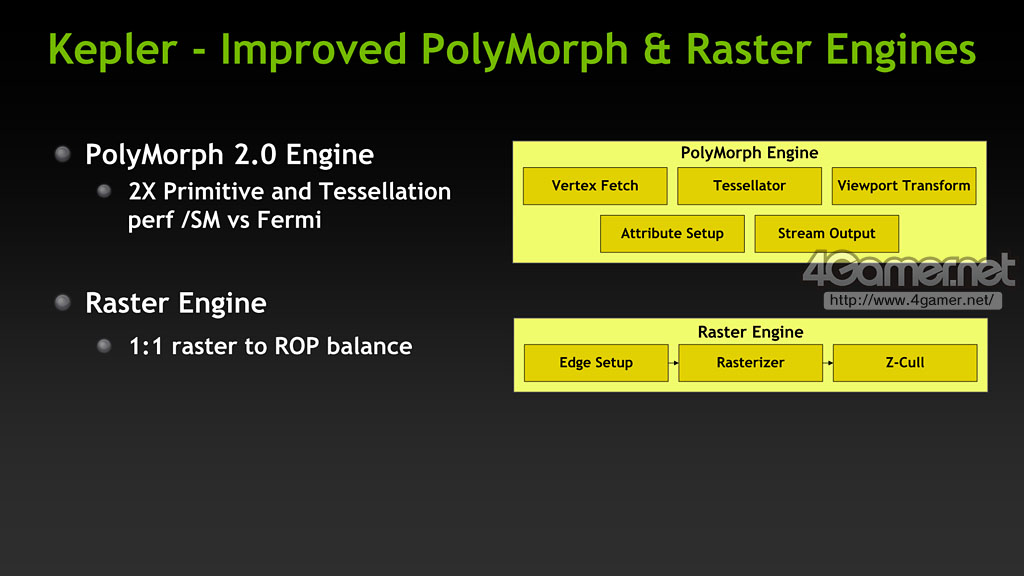 Kepler - Improved PolyMorph & Raster Engines

PolyMorph 2.0 Engine

2X Primitive and Tessellation perf /SM vs Fermi

Raster Engine

1:1 raster to ROP balance

PolyMorph Engine

Vertex Fetch

Tessellator

Viewport Transform

Attribute Setup

Stream Output

4Gamer.net
http://www.4gamer.net/

Raster Engine

Edge Setup

Rasterizer

Z-Cull